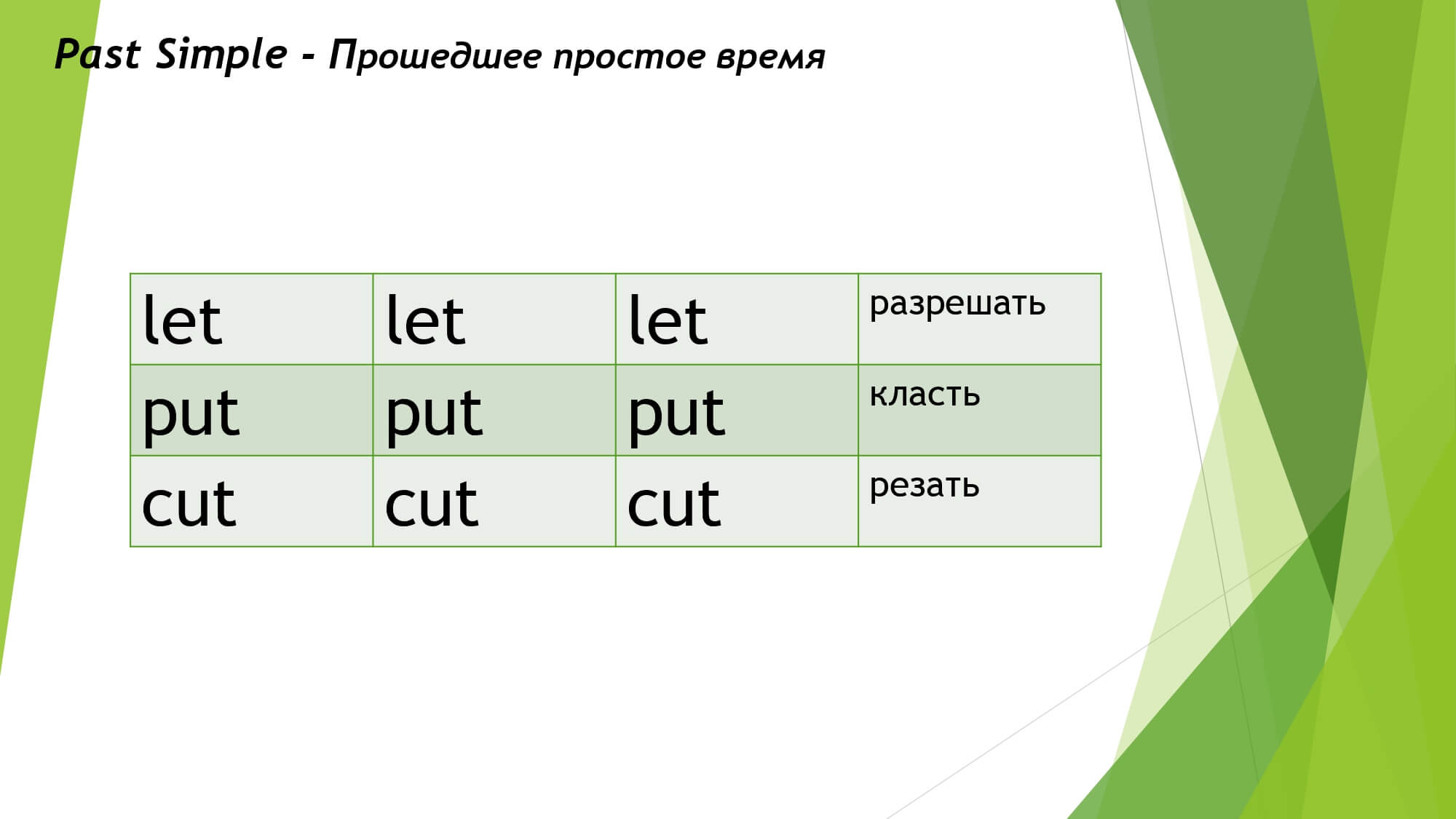 Past Simple - Прошедшее простое время

| let | let | let | разрешать |
|---|---|---|---|
| put | put | put | класть |
| cut | cut | cut | резать |